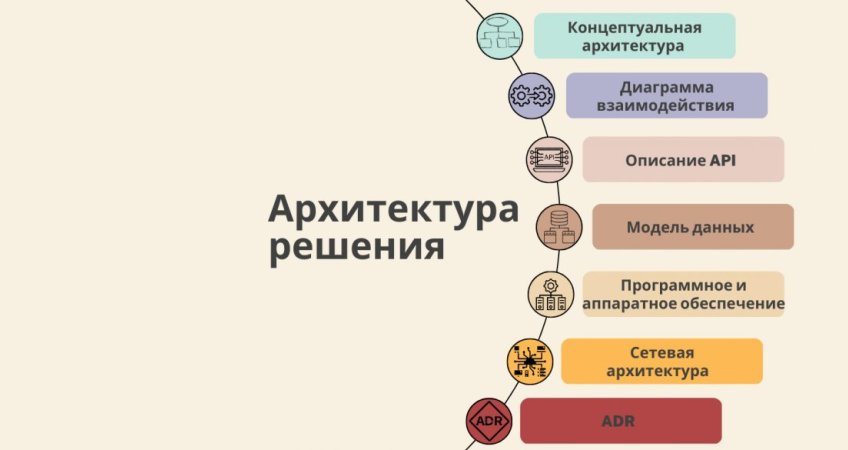 Архитектура решения

Концептуальная архитектура

Диаграмма взаимодействия

API

Описание API

Модель данных

Программное и аппаратное обеспечение

Сетевая архитектура

ADR

ADR